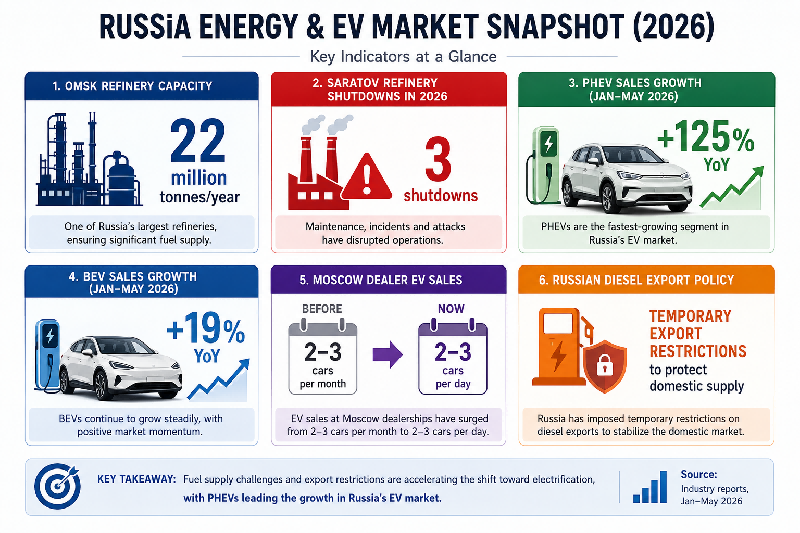 RUSSiA ENERGY & EV MARKET SNAPSHOT (2026)

Key Indicators at a Glance

1. OMSK REFINERY CAPACITY

22 million tonnes/year

One of Russia's largest refineries, ensuring significant fuel supply.

2. SARATOV REFINERY SHUTDOWNS IN 2026

3 shutdowns

Maintenance, incidents and attacks have disrupted operations.

3. PHEV SALES GROWTH (JAN–MAY 2026)

+125% YoY

PHEVs are the fastest-growing segment in Russia's EV market.

4. BEV SALES GROWTH (JAN–MAY 2026)

+19% YoY

BEVs continue to grow steadily, with positive market momentum.

5. MOSCOW DEALER EV SALES

BEFORE

2–3 cars per month

NOW

2–3 cars per day

EV sales at Moscow dealerships have surged from 2–3 cars per month to 2–3 cars per day.

6. RUSSIAN DIESEL EXPORT POLICY

TEMPORARY EXPORT RESTRICTIONS to protect domestic supply

Russia has imposed temporary restrictions on diesel exports to stabilize the domestic market.

KEY TAKEAWAY: Fuel supply challenges and export restrictions are accelerating the shift toward electrification, with PHEVs leading the growth in Russia's EV market.

Source: Industry reports, Jan–May 2026